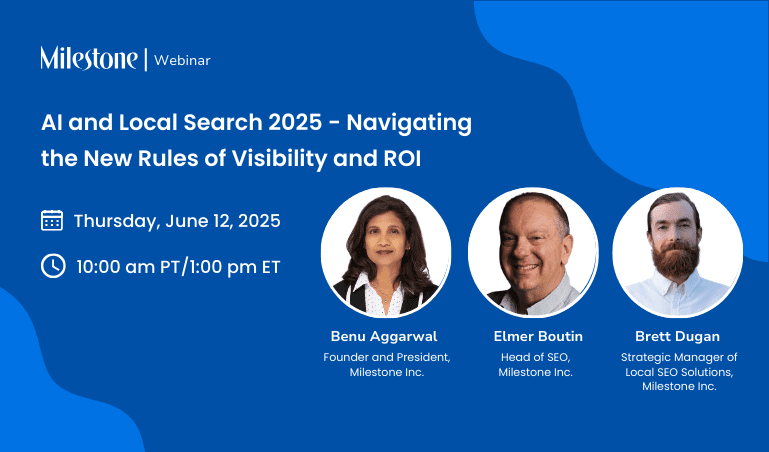 Milestone | Webinar

AI and Local Search 2025 - Navigating the New Rules of Visibility and ROI

Thursday, June 12, 2025

10:00 am PT/1:00 pm ET

Benu Aggarwal
Founder and President, Milestone Inc.

Elmer Boutin
Head of SEO, Milestone Inc.

Brett Dugan
Strategic Manager of Local SEO Solutions, Milestone Inc.